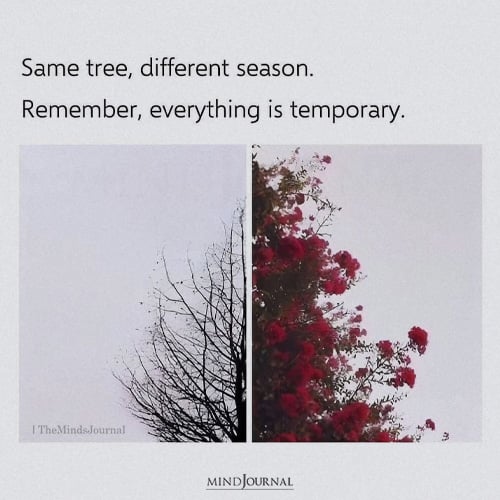 Same tree, different season.

Remember, everything is temporary.

| TheMindsJournal

MINDJOURNAL